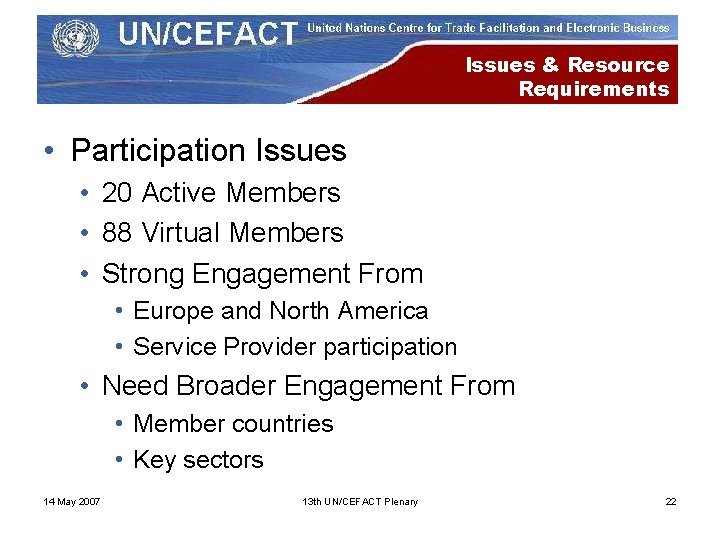 UN/CEFACT United Nations Centre for Trade Facilitation and Electronic Business

Issues & Resource Requirements

• Participation Issues
• 20 Active Members
• 88 Virtual Members
• Strong Engagement From
• Europe and North America
• Service Provider participation
• Need Broader Engagement From
• Member countries
• Key sectors

14 May 2007

13th UN/CEFACT Plenary

22